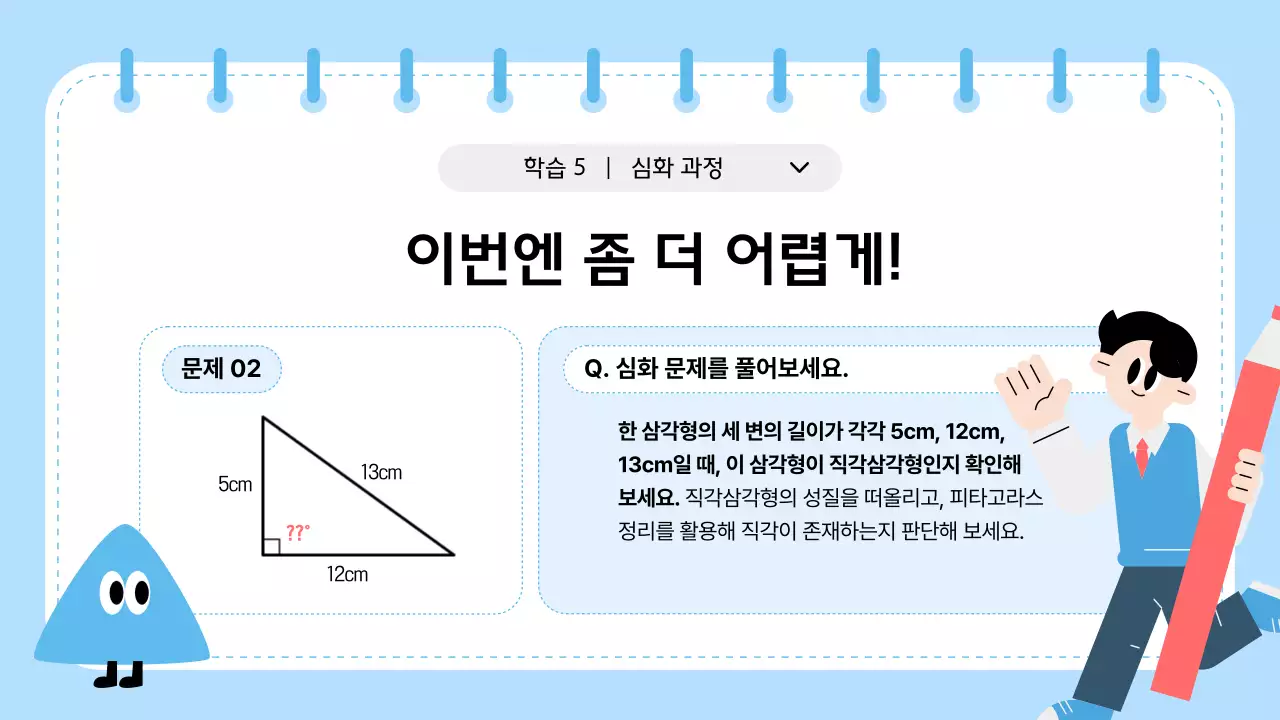 학습 5 | 심화 과정

이번엔 좀 더 어렵게!

문제 02

5cm

13cm

??°

12cm

Q. 심화 문제를 풀어보세요.

한 삼각형의 세 변의 길이가 각각 5cm, 12cm, 13cm일 때, 이 삼각형이 직각삼각형인지 확인해 보세요. 직각삼각형의 성질을 떠올리고, 피타고라스 정리를 활용해 직각이 존재하는지 판단해 보세요.